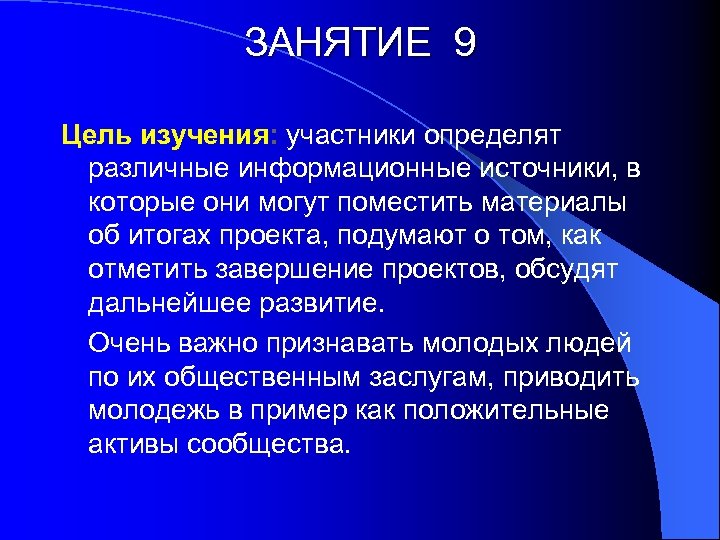 ЗАНЯТИЕ 9

Цель изучения: участники определят различные информационные источники, в которые они могут поместить материалы об итогах проекта, подумают о том, как отметить завершение проектов, обсудят дальнейшее развитие.

Очень важно признавать молодых людей по их общественным заслугам, приводить молодежь в пример как положительные активы сообщества.